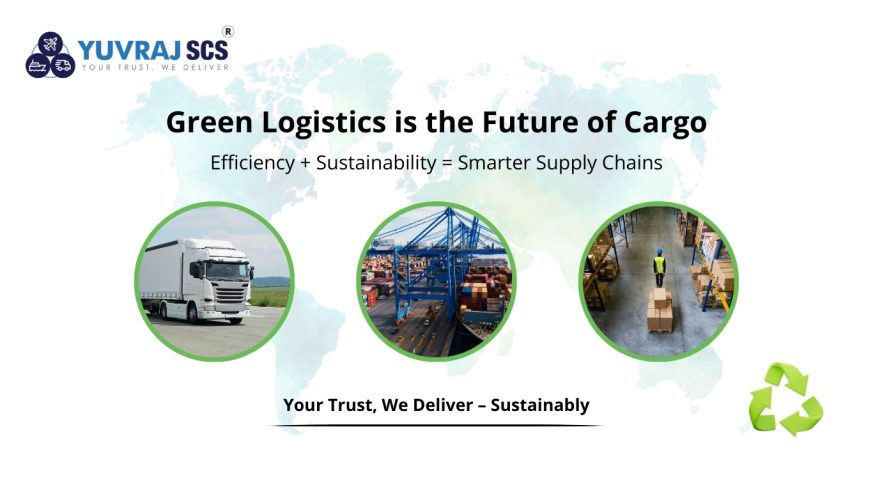 YUVRAJ SCS ®
YOUR TRUST, WE DELIVER

Green Logistics is the Future of Cargo

Efficiency + Sustainability = Smarter Supply Chains

Your Trust, We Deliver – Sustainably